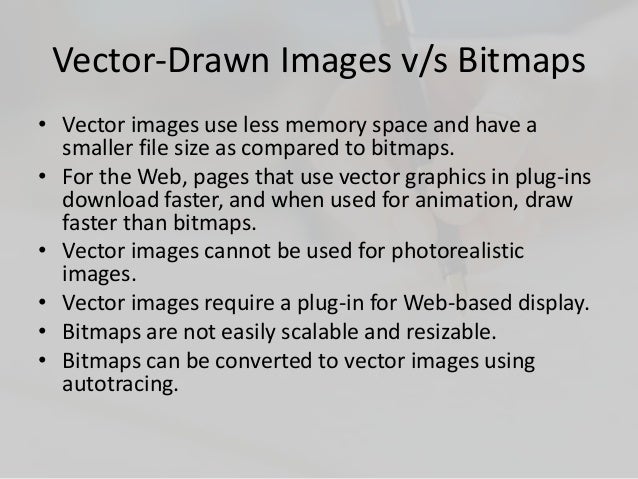 Vector-Drawn Images v/s Bitmaps

• Vector images use less memory space and have a smaller file size as compared to bitmaps.
• For the Web, pages that use vector graphics in plug-ins download faster, and when used for animation, draw faster than bitmaps.
• Vector images cannot be used for photorealistic images.
• Vector images require a plug-in for Web-based display.
• Bitmaps are not easily scalable and resizable.
• Bitmaps can be converted to vector images using autotracing.